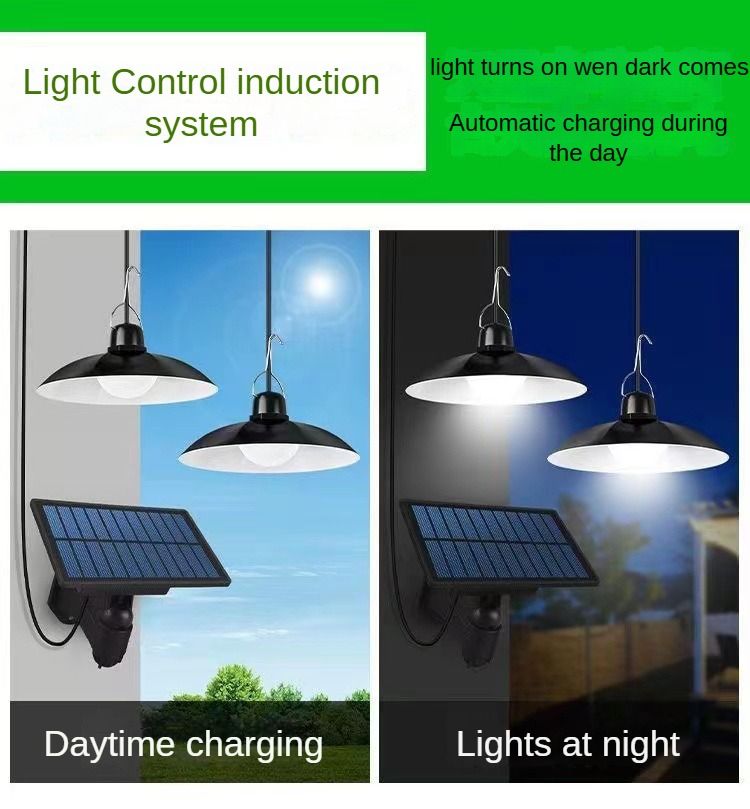 Light Control induction system

light turns on wen dark comes

Automatic charging during the day

Daytime charging

Lights at night